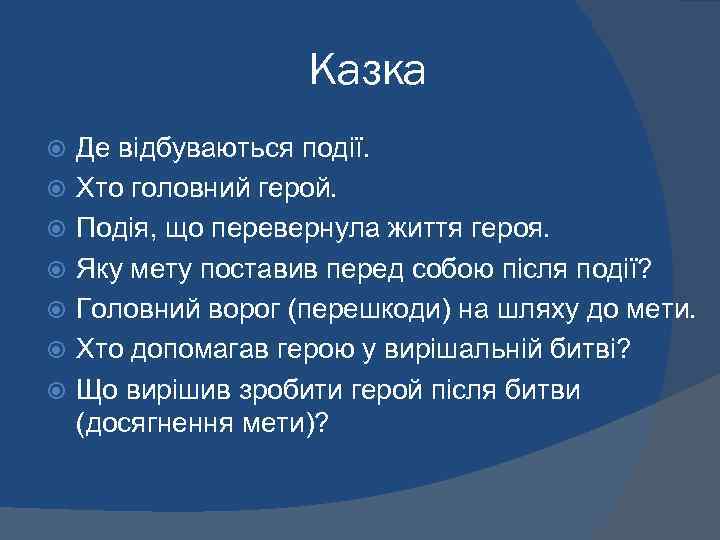 Казка

Де відбуваються події.
Хто головний герой.
Подія, що перевернула життя героя.
Яку мету поставив перед собою після події?
Головний ворог (перешкоди) на шляху до мети.
Хто допомагав герою у вирішальній битві?
Що вирішив зробити герой після битви (досягнення мети)?